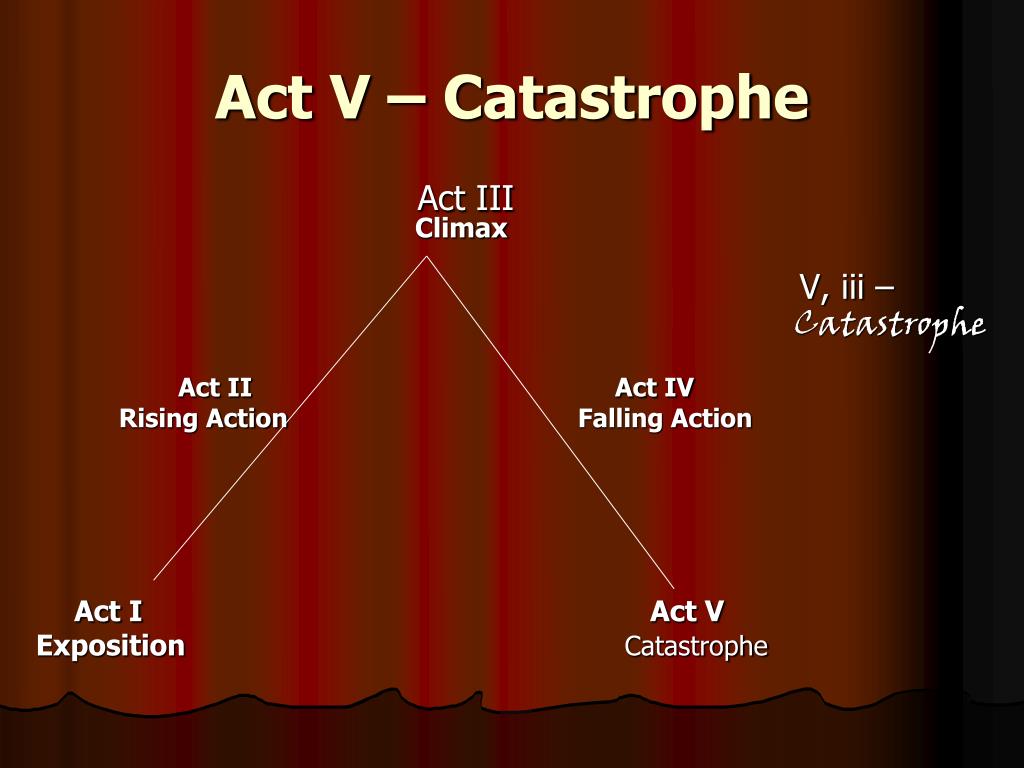 Act V – Catastrophe

Act III
Climax

V, iii –
Catastrophe

Act II
Rising Action

Act IV
Falling Action

Act I
Exposition

Act V
Catastrophe